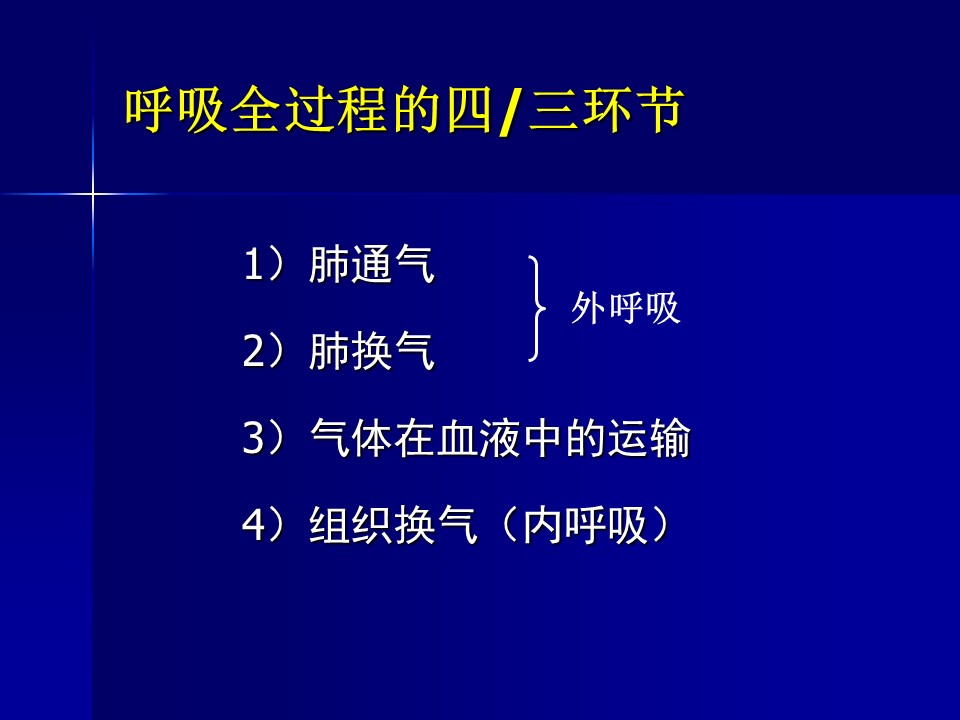 呼吸全过程的四/三环节

1）肺通气

2）肺换气

外呼吸

3）气体在血液中的运输

4）组织换气（内呼吸）